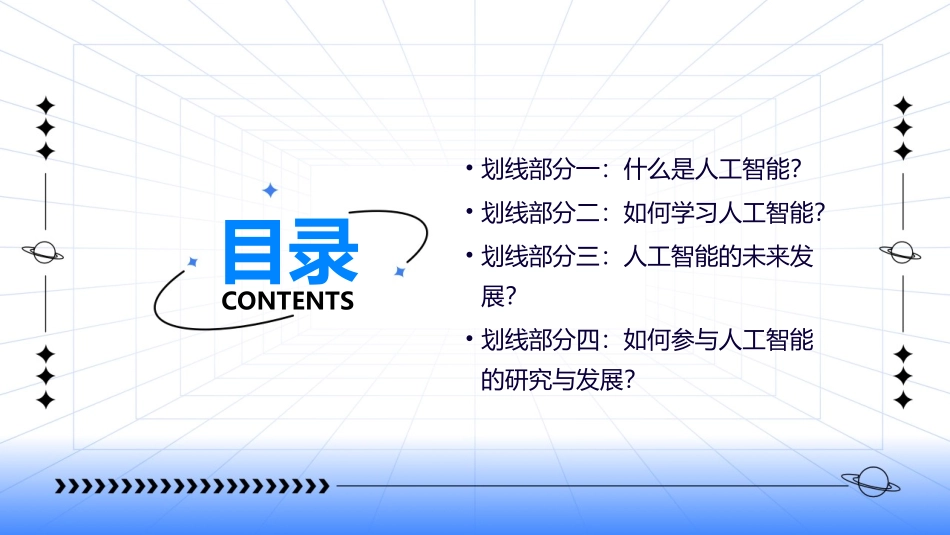 目录
CONTENTS

• 划线部分一：什么是人工智能？
• 划线部分二：如何学习人工智能？
• 划线部分三：人工智能的未来发展？
• 划线部分四：如何参与人工智能的研究与发展？